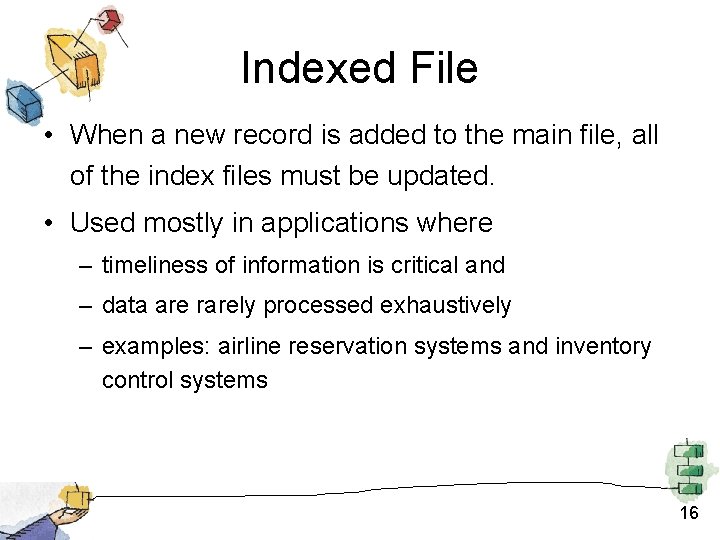 Indexed File

• When a new record is added to the main file, all of the index files must be updated.

• Used mostly in applications where
– timeliness of information is critical and
– data are rarely processed exhaustively
– examples: airline reservation systems and inventory control systems

16